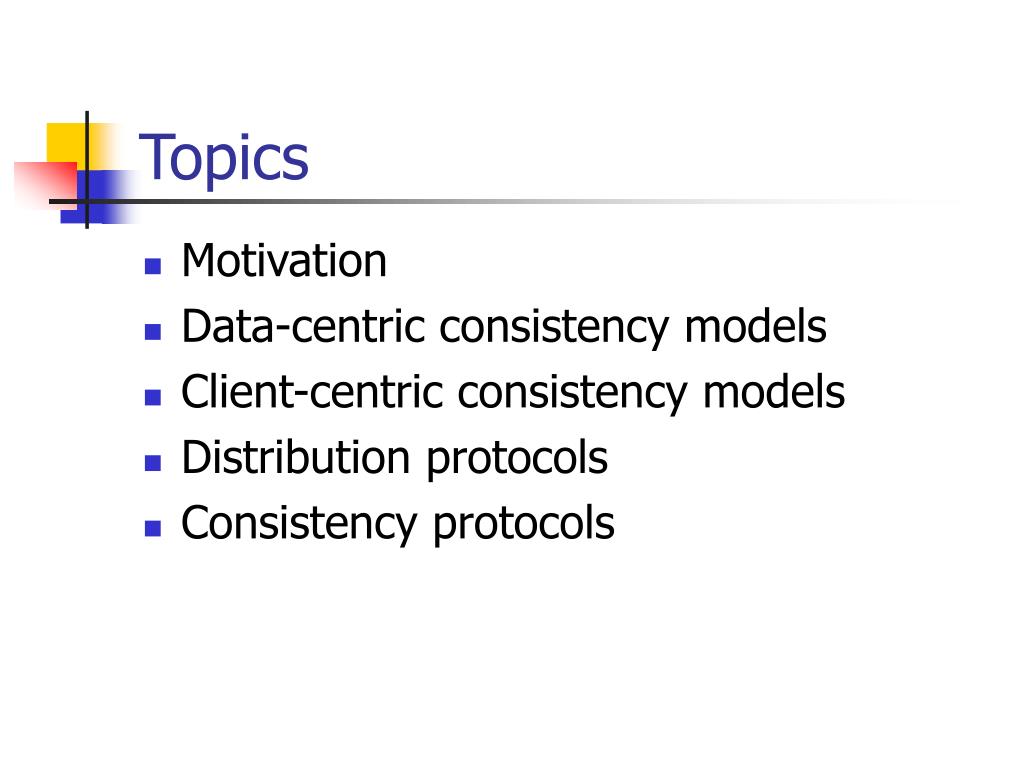 Topics

- Motivation
- Data-centric consistency models
- Client-centric consistency models
- Distribution protocols
- Consistency protocols